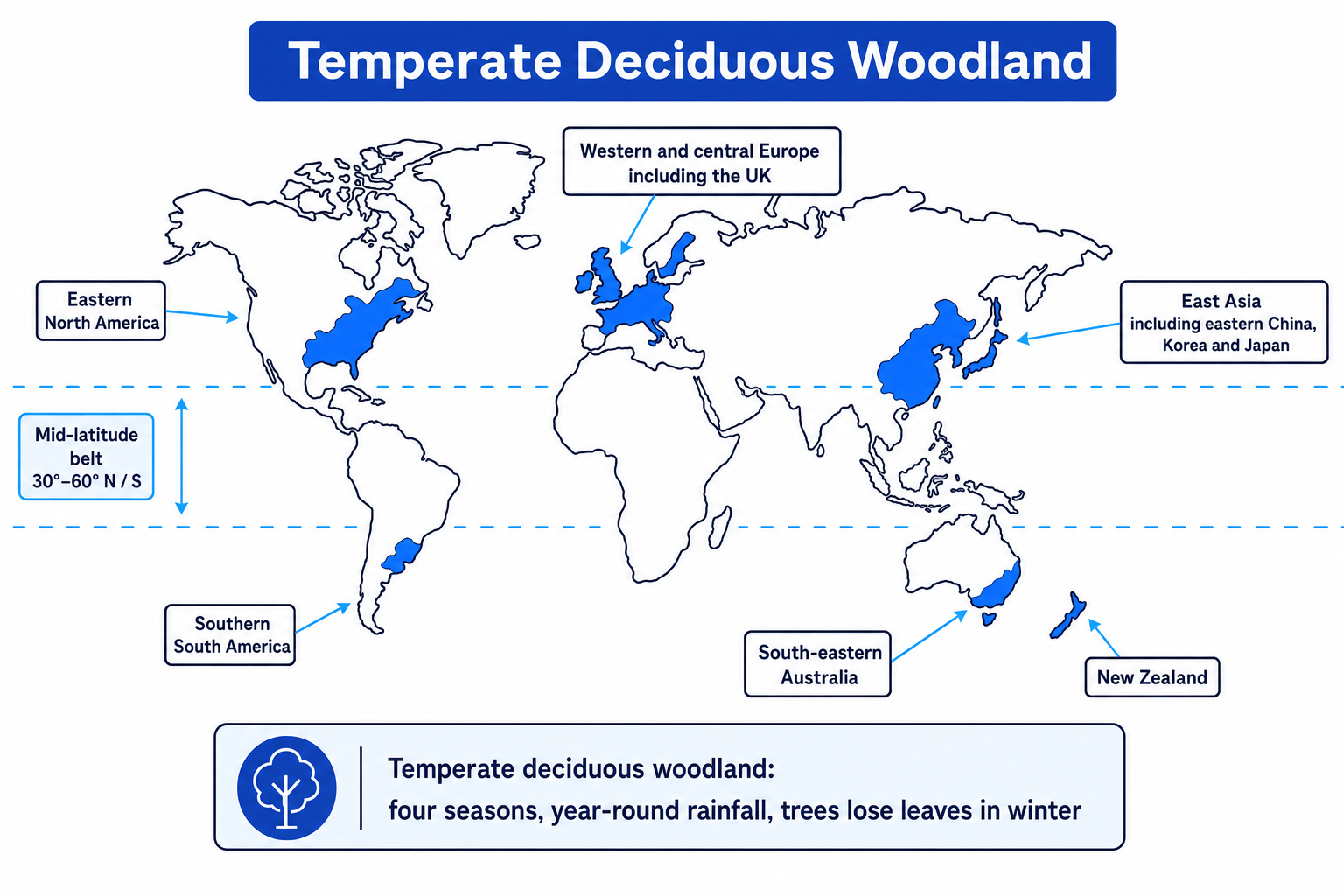 Temperate Deciduous Woodland

Western and central Europe including the UK

Eastern North America

East Asia including eastern China, Korea and Japan

Mid-latitude belt 30°–60° N / S

Southern South America

South-eastern Australia

New Zealand

Temperate deciduous woodland:
four seasons, year-round rainfall, trees lose leaves in winter